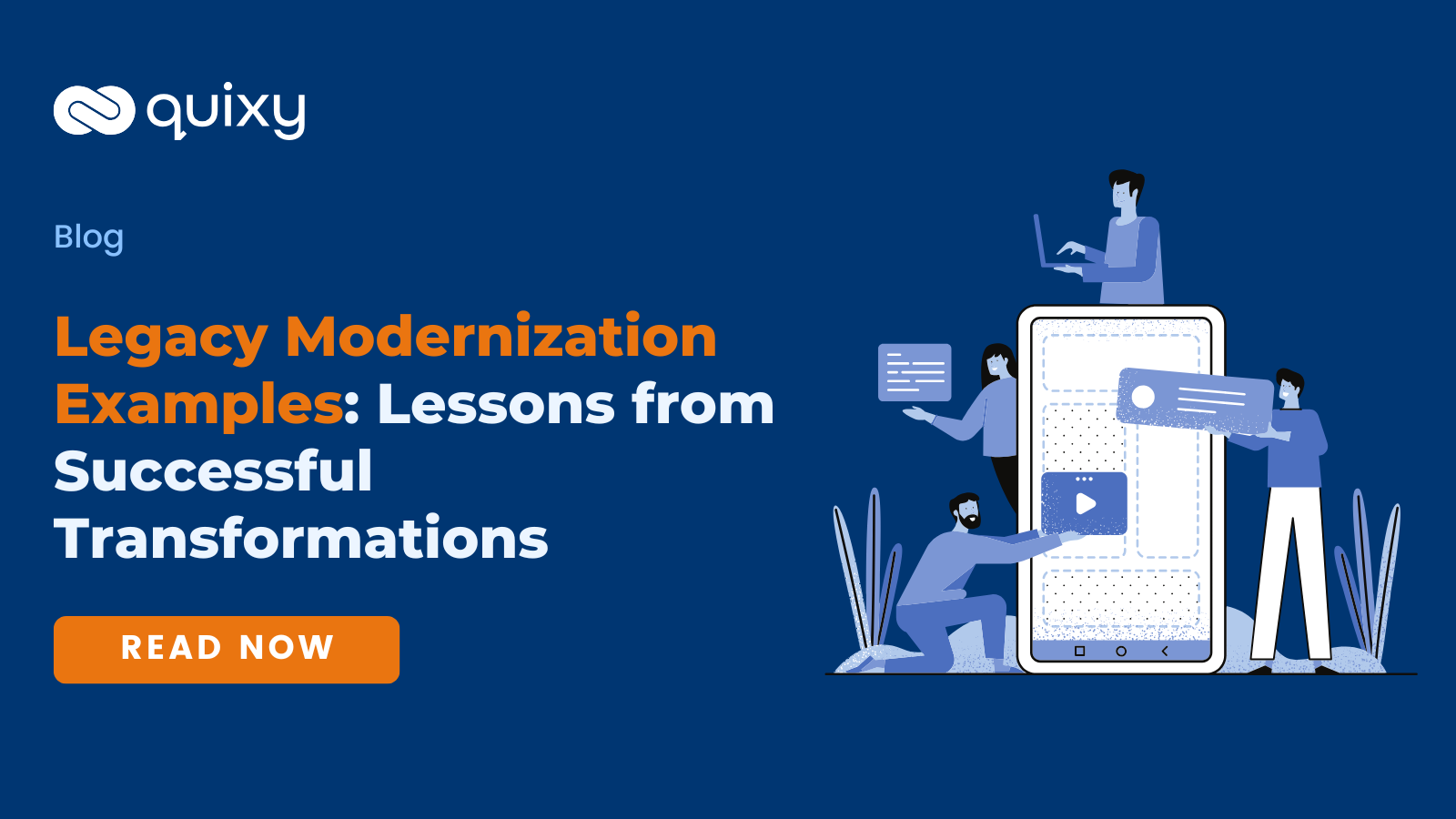 quixy

Blog

Legacy Modernization Examples: Lessons from Successful Transformations

READ NOW